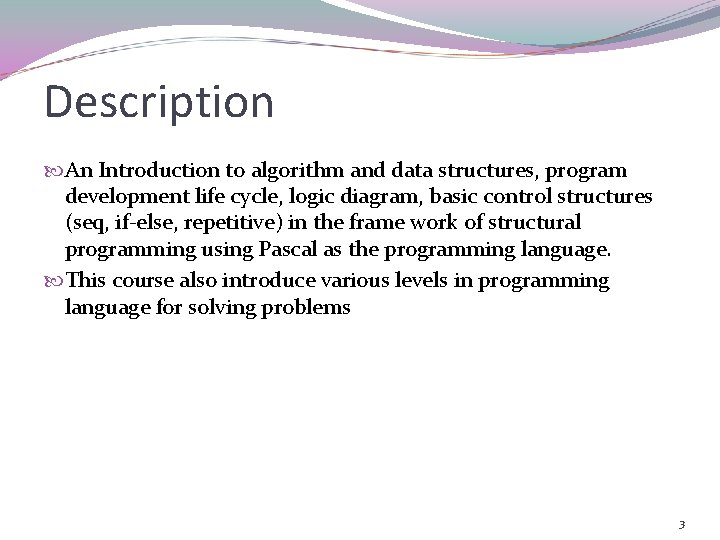 Description

An Introduction to algorithm and data structures, program development life cycle, logic diagram, basic control structures (seq, if-else, repetitive) in the frame work of structural programming using Pascal as the programming language.

This course also introduce various levels in programming language for solving problems

3